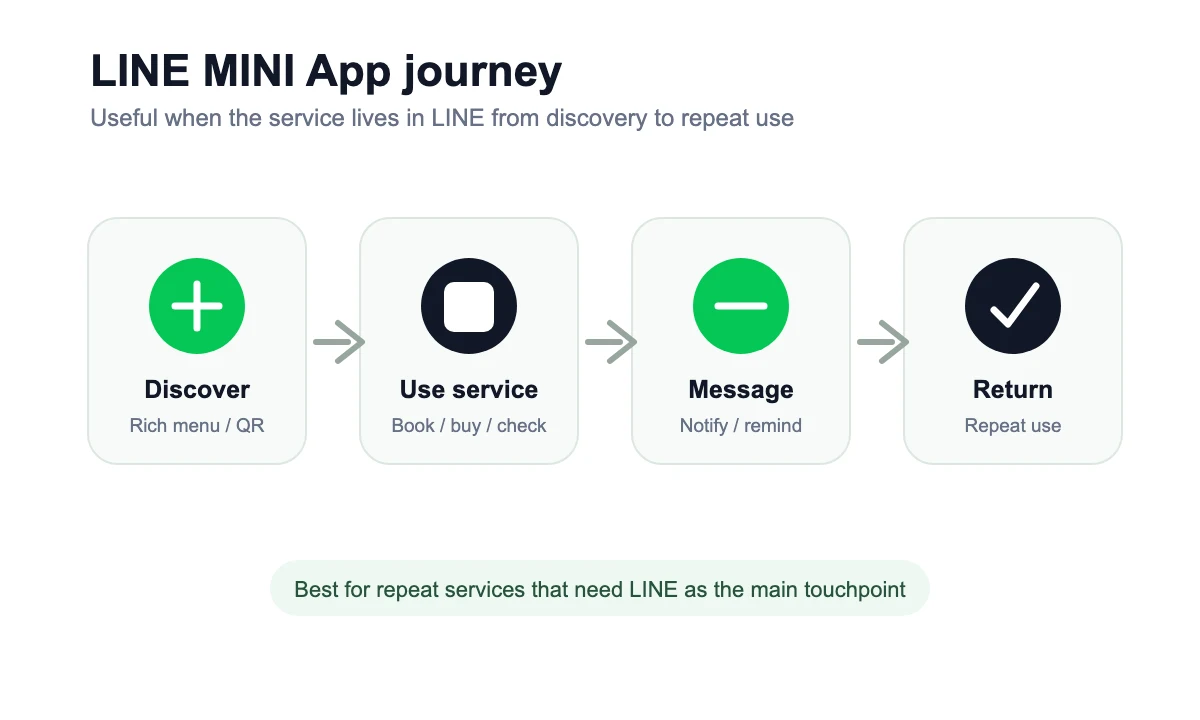 LINE MINI App journey
Useful when the service lives in LINE from discovery to repeat use

Discover
Rich menu / QR

Use service
Book / buy / check

Message
Notify / remind

Return
Repeat use

Best for repeat services that need LINE as the main touchpoint